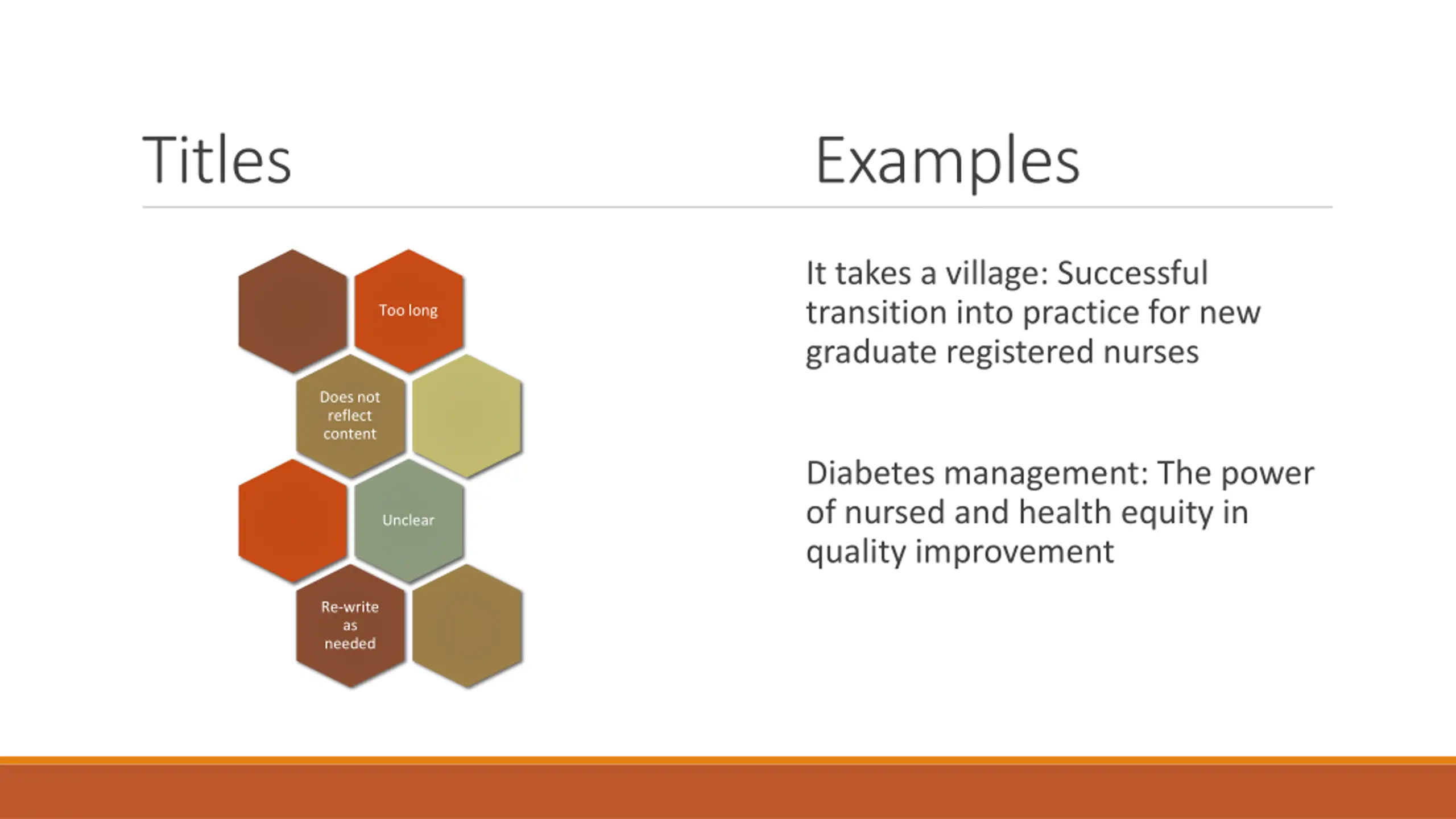 Titles

Too long

Does not reflect content

Unclear

Re-write as needed

Examples

It takes a village: Successful transition into practice for new graduate registered nurses

Diabetes management: The power of nursed and health equity in quality improvement